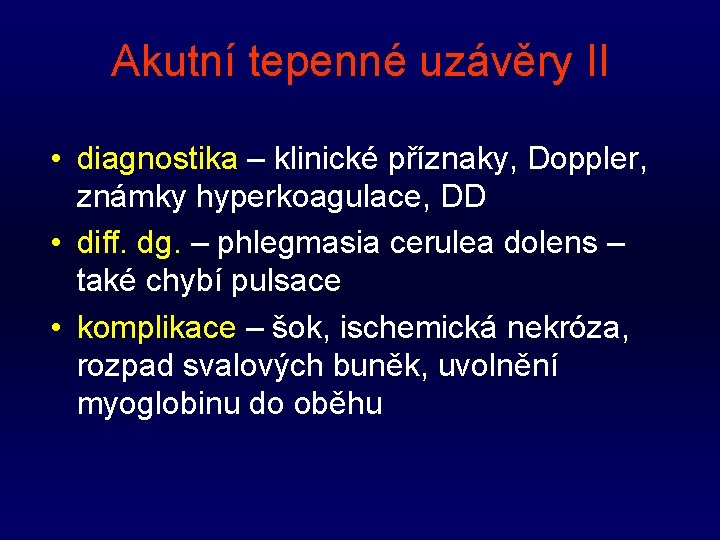 Akutní tepenné uzávěry II

• diagnostika – klinické příznaky, Doppler, známky hyperkoagulace, DD
• diff. dg. – phlegmasia cerulea dolens – také chybí pulsace
• komplikace – šok, ischemická nekróza, rozpad svalových buněk, uvolnění myoglobinu do oběhu